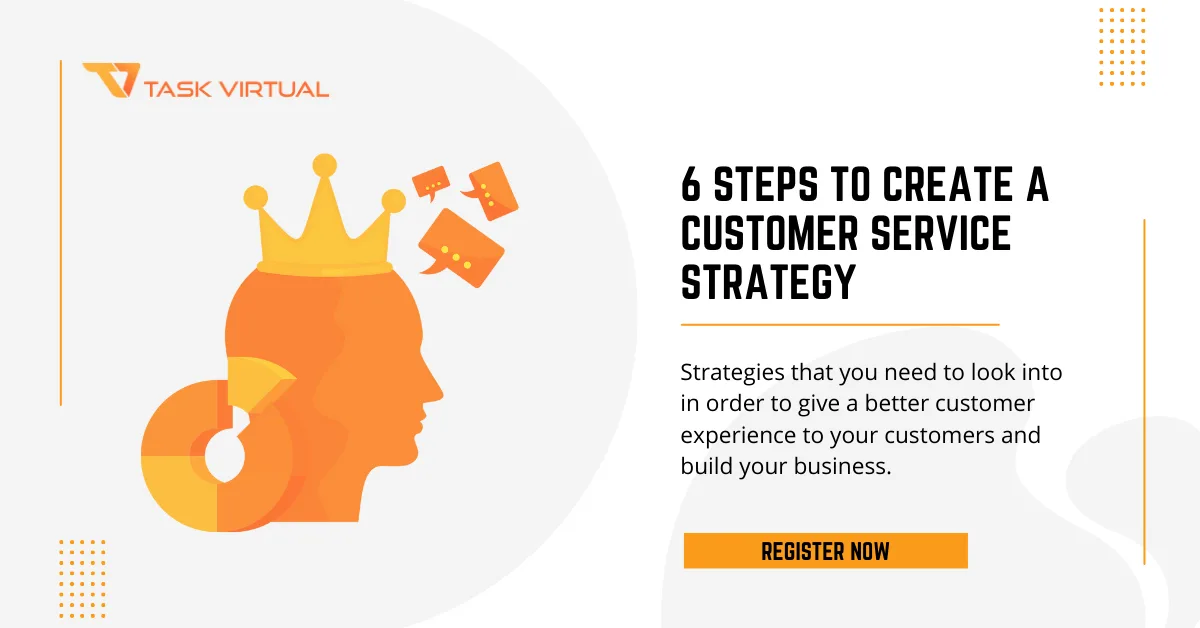 TASK VIRTUAL

6 STEPS TO CREATE A CUSTOMER SERVICE STRATEGY

Strategies that you need to look into in order to give a better customer experience to your customers and build your business.

REGISTER NOW